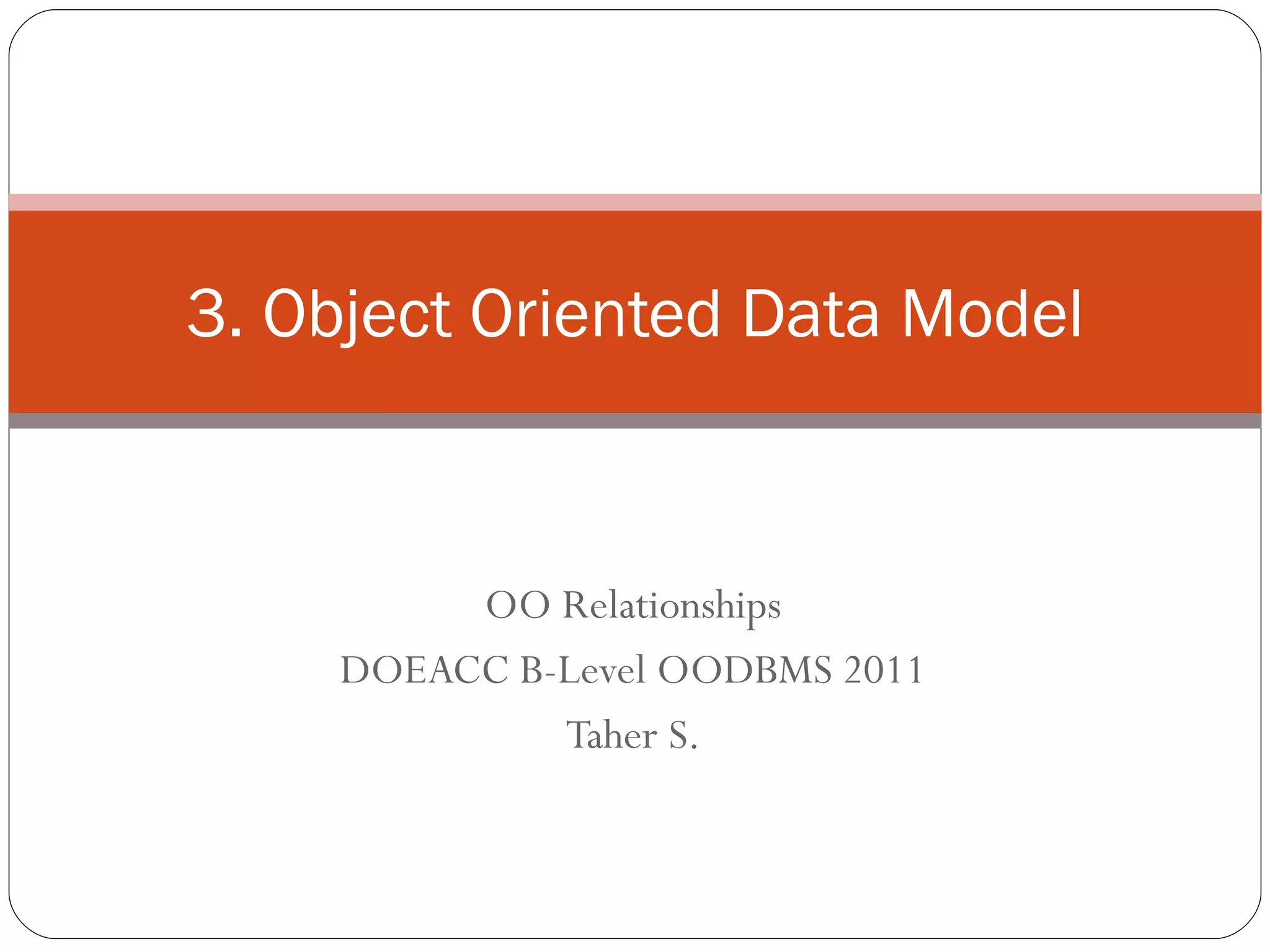 3. Object Oriented Data Model

OO Relationships

DOEACC B-Level OODBMS 2011

Taher S.